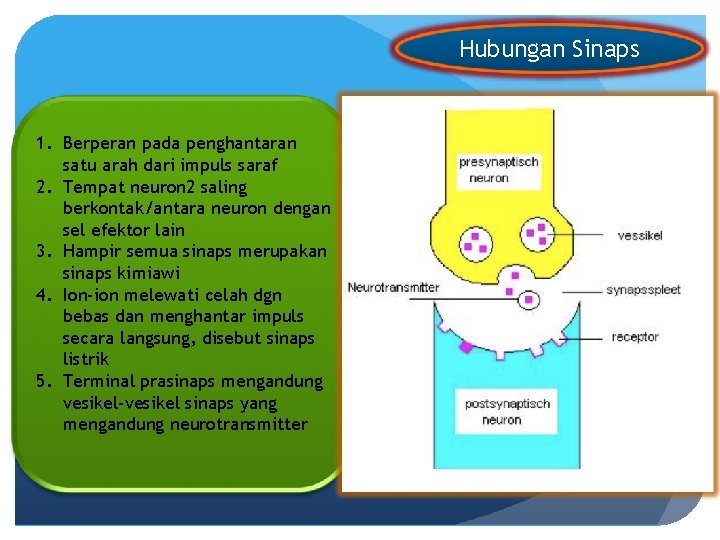 Hubungan Sinaps

1. Berperan pada penghantaran satu arah dari impuls saraf
2. Tempat neuron2 saling berkontak/antara neuron dengan sel efektor lain
3. Hampir semua sinaps merupakan sinaps kimiawi
4. Ion-ion melewati celah dgn bebas dan menghantar impuls secara langsung, disebut sinaps listrik
5. Terminal prasinaps mengandung vesikel-vesikel sinaps yang mengandung neurotransmitter

presynaptisch neuron

vessikel

Neurotransmitter

synapsspleet

receptor

postsynaptisch neuron